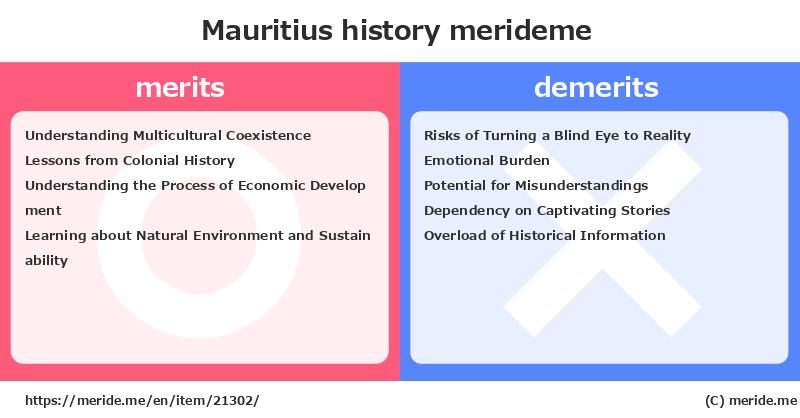 Mauritius history merideme

merits

Understanding Multicultural Coexistence
Lessons from Colonial History
Understanding the Process of Economic Development
Learning about Natural Environment and Sustainability

demerits

Risks of Turning a Blind Eye to Reality
Emotional Burden
Potential for Misunderstandings
Dependency on Captivating Stories
Overload of Historical Information

https://meride.me/en/item/21302/

(C) meride.me